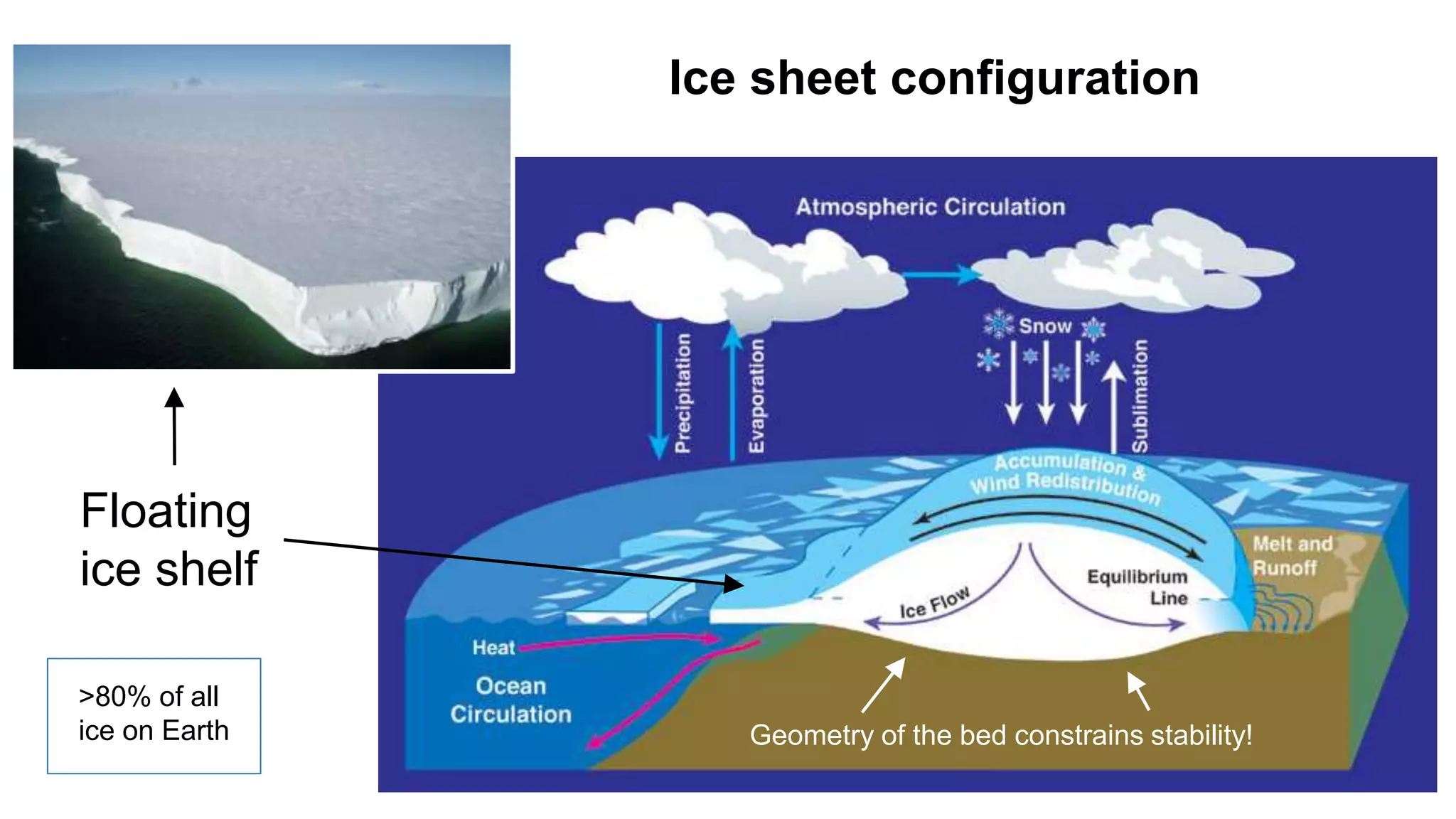 Ice sheet configuration

Floating ice shelf

>80% of all ice on Earth

Atmospheric Circulation

Precipitation

Evaporation

Snow

Sublimation

Accumulation & Wind Redistribution

Melt and Runoff

Equilibrium Line

Ice Flow

Heat

Ocean Circulation

Geometry of the bed constrains stability!